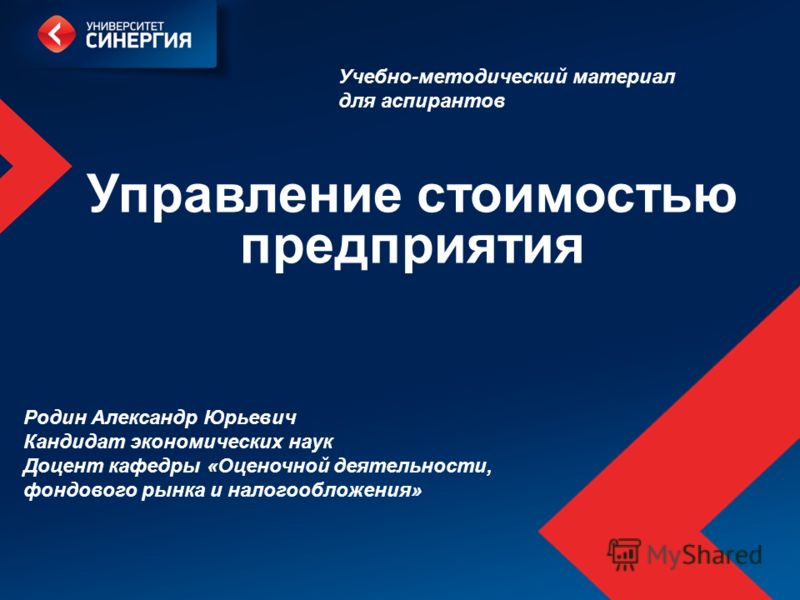 УНИВЕРСИТЕТ
СИНЕРГИЯ

Учебно-методический материал для аспирантов

Управление стоимостью предприятия

Родин Александр Юрьевич
Кандидат экономических наук
Доцент кафедры «Оценочной деятельности, фондового рынка и налогообложения»

MyShared